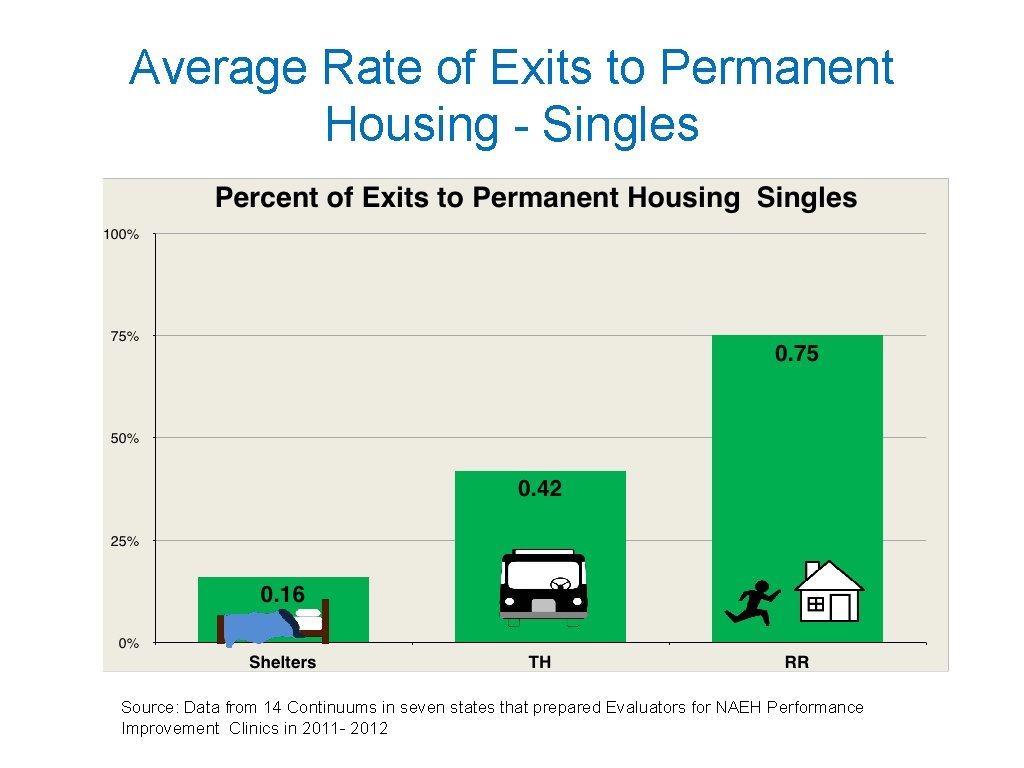 Average Rate of Exits to Permanent Housing - Singles

Percent of Exits to Permanent Housing Singles

100%

75%

50%

25%

0%

0.16

0.42

0.75

Shelters

TH

RR

Source: Data from 14 Continuums in seven states that prepared Evaluators for NAEH Performance Improvement Clinics in 2011- 2012